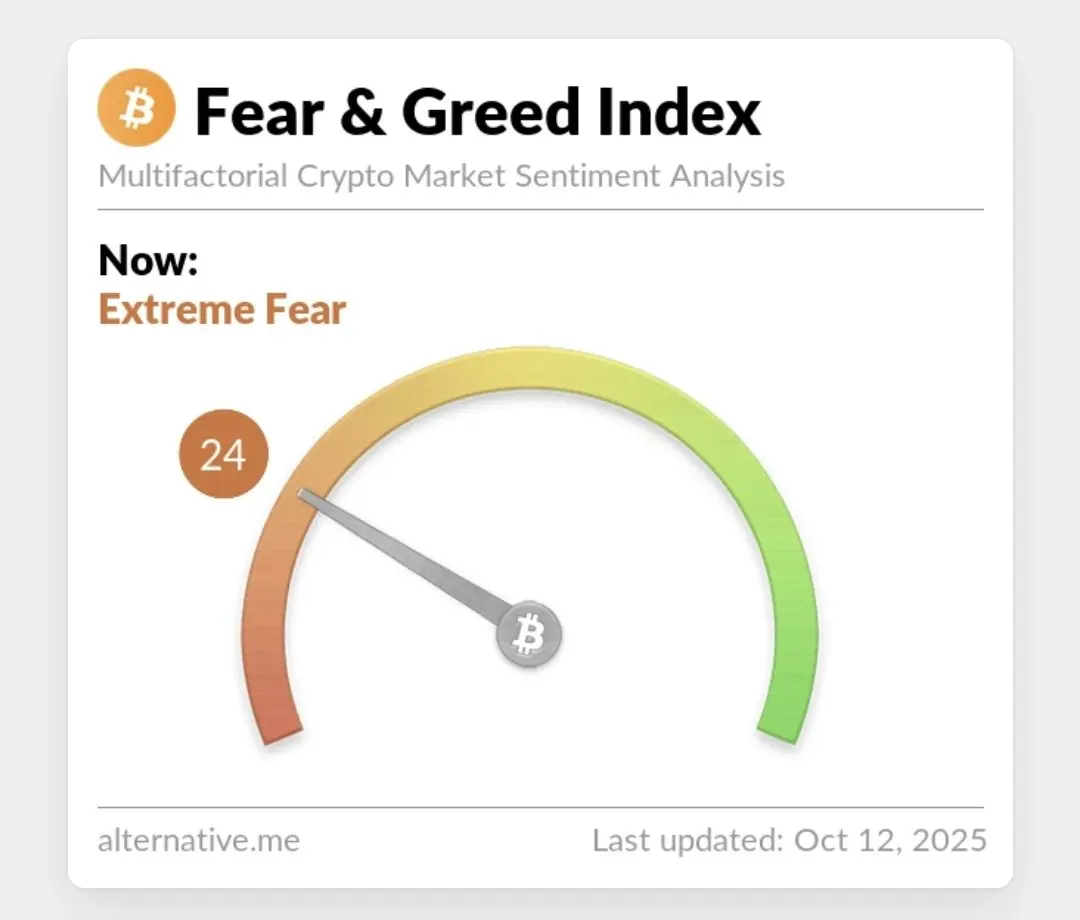 Fear & Greed Index
Multifactorial Crypto Market Sentiment Analysis

Now:
Extreme Fear

24

alternative.me

Last updated: Oct 12, 2025